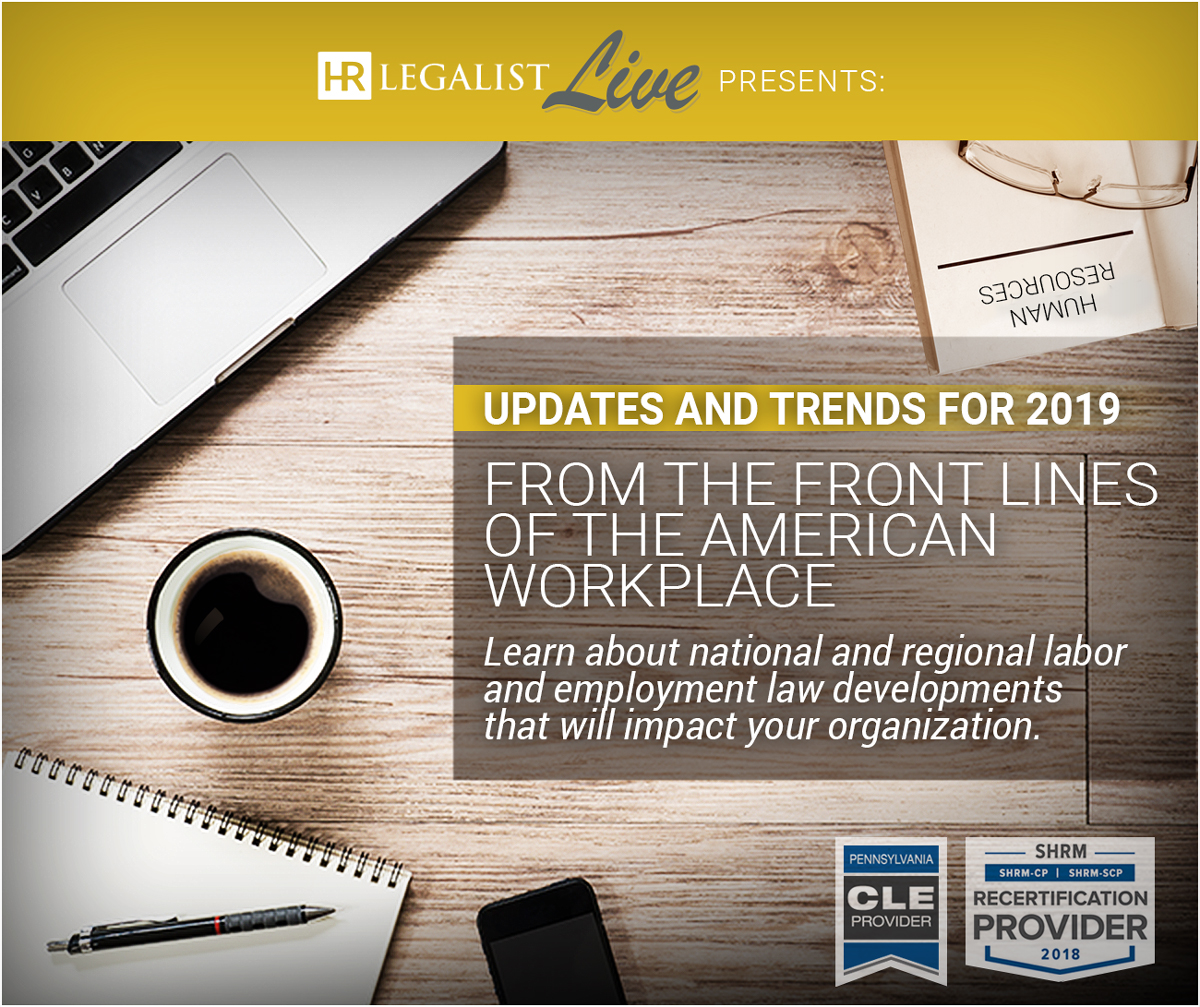 HR LEGALIST Live PRESENTS:

HUMAN RESOURCES

UPDATES AND TRENDS FOR 2019

FROM THE FRONT LINES OF THE AMERICAN WORKPLACE

Learn about national and regional labor and employment law developments that will impact your organization.

PENNSYLVANIA CLE PROVIDER

SHRM SHRM-CP | SHRM-SCP RECERTIFICATION PROVIDER 2018